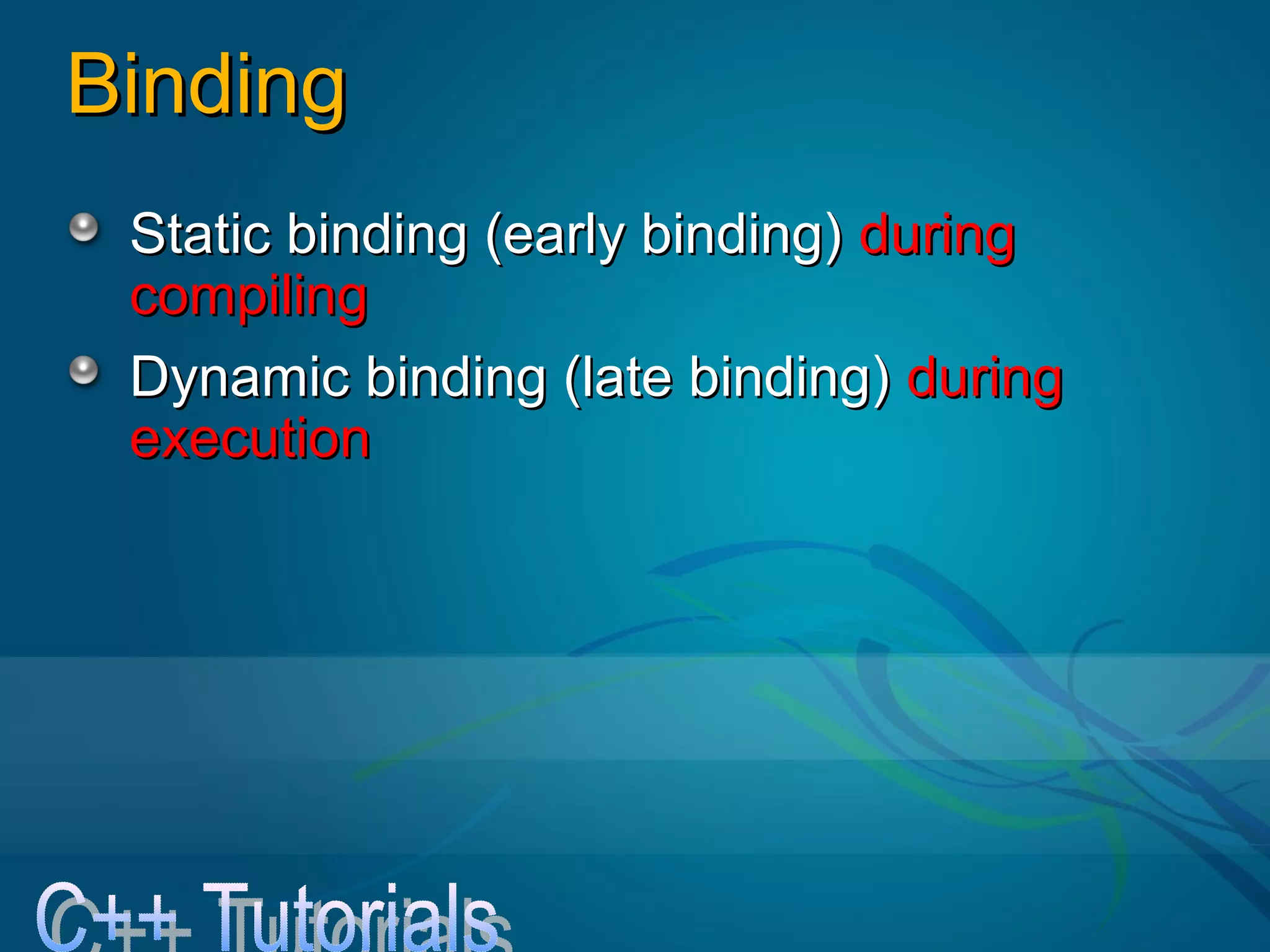 Binding

Static binding (early binding) during compiling

Dynamic binding (late binding) during execution

C++ Tutorials